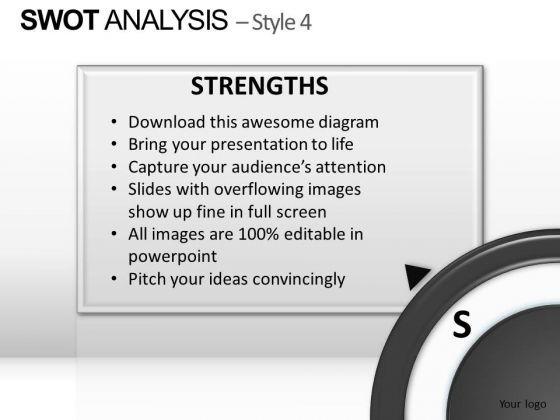 SWOT ANALYSIS – Style 4

STRENGTHS

• Download this awesome diagram
• Bring your presentation to life
• Capture your audience's attention
• Slides with overflowing images show up fine in full screen
• All images are 100% editable in powerpoint
• Pitch your ideas convincingly

S

Your logo